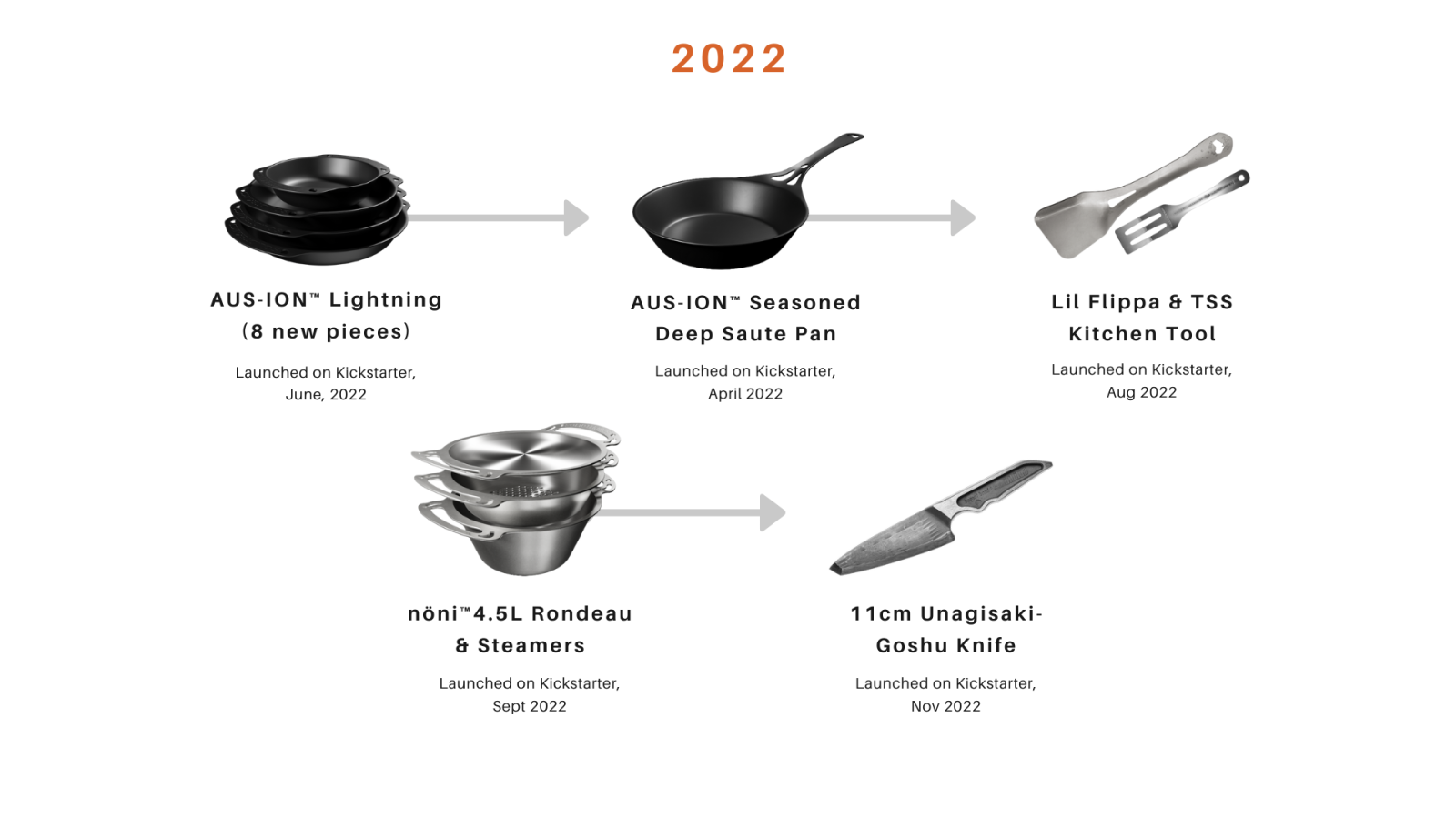 2022

AUS-ION™ Lightning (8 new pieces)

Launched on Kickstarter, June, 2022

AUS-ION™ Seasoned Deep Saute Pan

Launched on Kickstarter, April 2022

Lil Flippa & TSS Kitchen Tool

Launched on Kickstarter, Aug 2022

nöni™4.5L Rondeau & Steamers

Launched on Kickstarter, Sept 2022

11cm Unagisaki-Goshu Knife

Launched on Kickstarter, Nov 2022